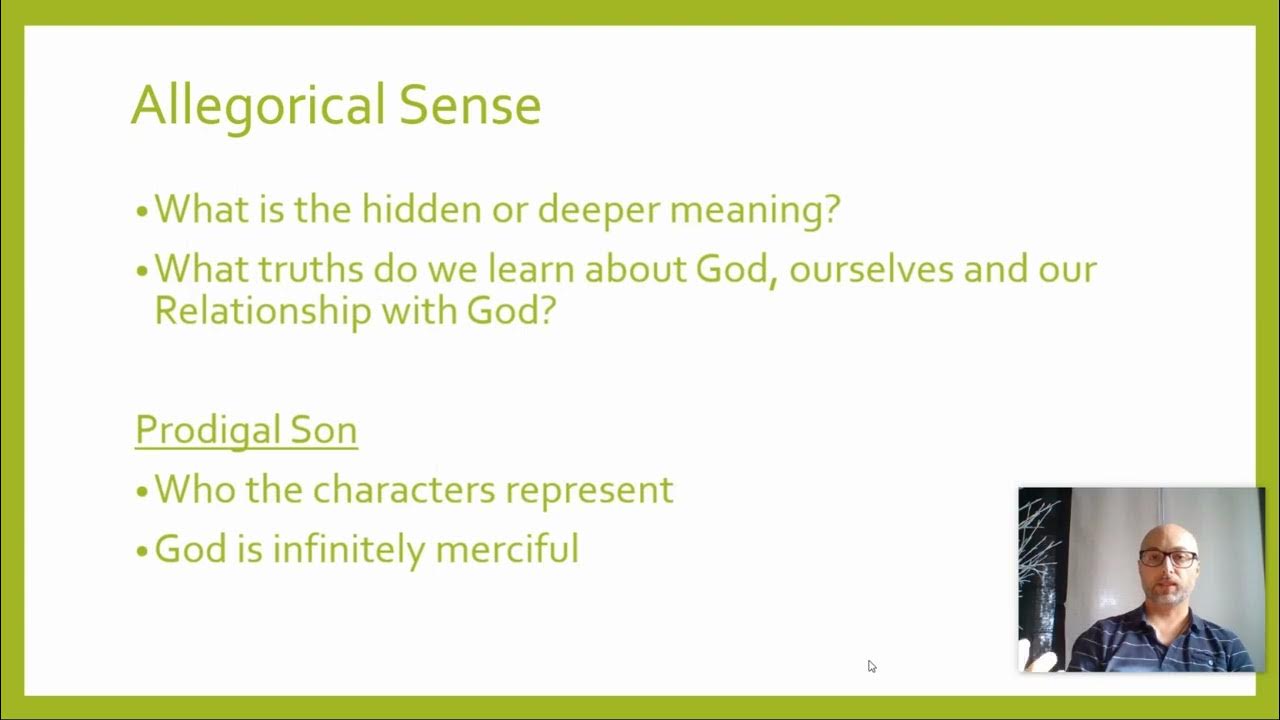 Allegorical Sense

• What is the hidden or deeper meaning?

• What truths do we learn about God, ourselves and our Relationship with God?

Prodigal Son

• Who the characters represent

• God is infinitely merciful